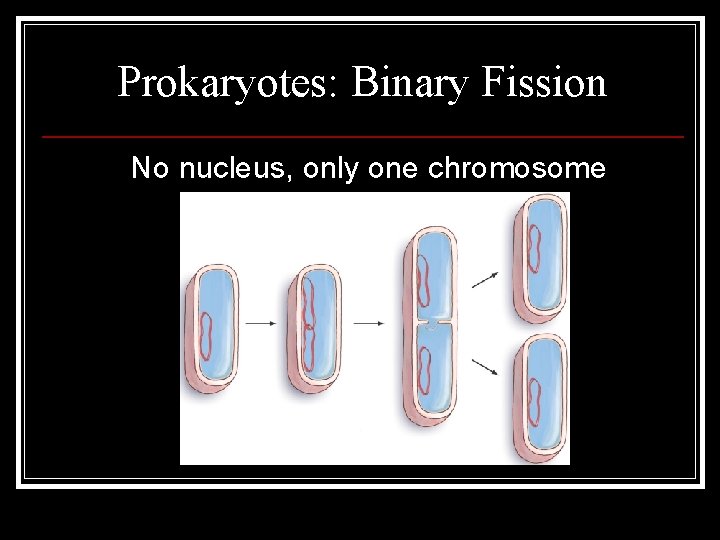 Prokaryotes: Binary Fission

No nucleus, only one chromosome